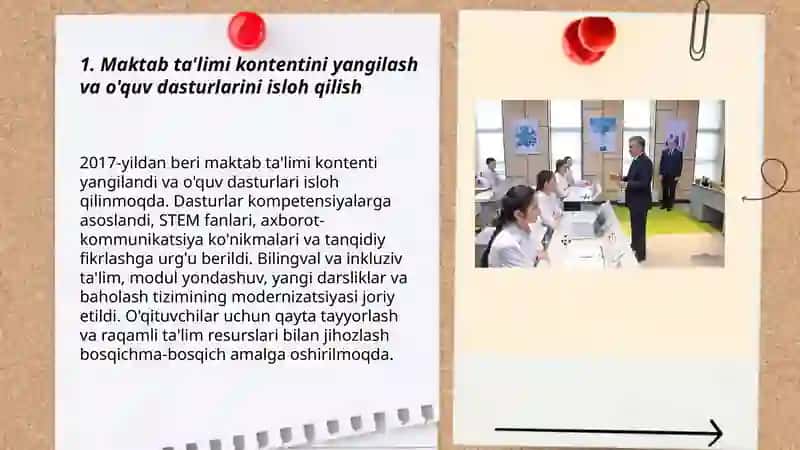 1. Maktab ta'limi kontentini yangilash va o'quv dasturlarini isloh qilish

2017-yildan beri maktab ta'limi kontenti yangilandi va o'quv dasturlari isloh qilinmoqda. Dasturlar kompetensiyalarga asoslandi, STEM fanlari, axborot-kommunikatsiya ko'nikmalari va tanqidiy fikrlashga urg'u berildi. Bilingval va inkluziv ta'lim, modul yondashuv, yangi darsliklar va baholash tizimining modernizatsiyasi joriy etildi. O'qituvchilar uchun qayta tayyorlash va raqamli ta'lim resurslari bilan jihozlash bosqichma-bosqich amalga oshirilmoqda.